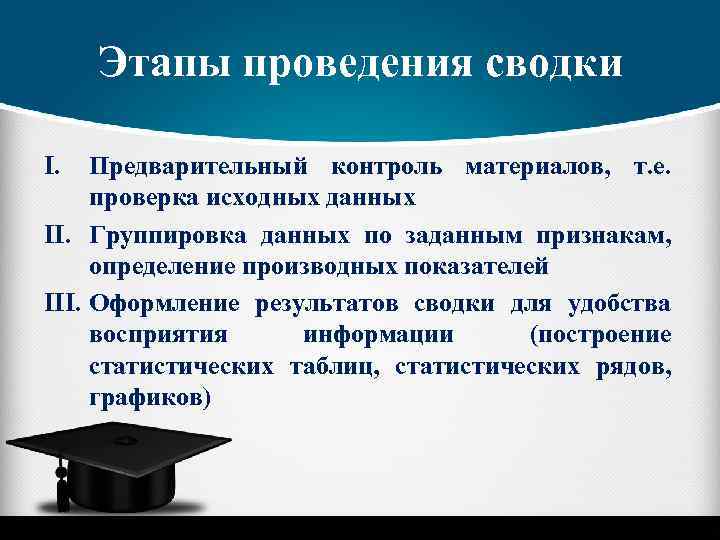 Этапы проведения сводки

I. Предварительный контроль материалов, т.е. проверка исходных данных

II. Группировка данных по заданным признакам, определение производных показателей

III. Оформление результатов сводки для удобства восприятия информации (построение статистических таблиц, статистических рядов, графиков)